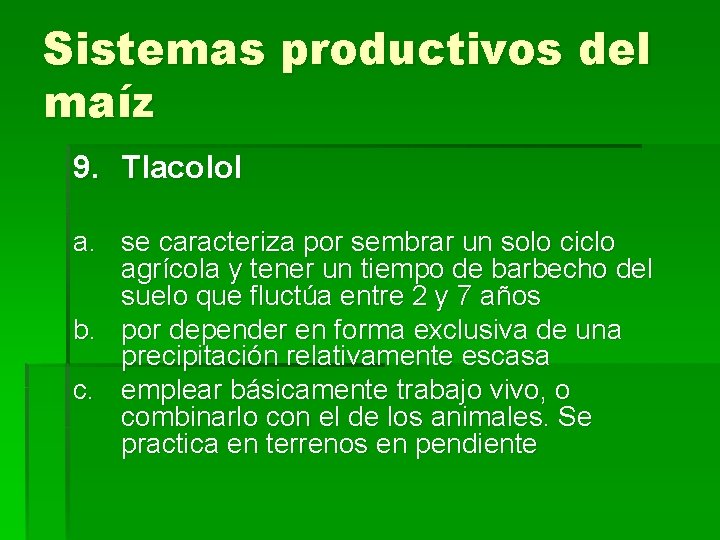 Sistemas productivos del maíz

9. Tlacolol

a. se caracteriza por sembrar un solo ciclo agrícola y tener un tiempo de barbecho del suelo que fluctúa entre 2 y 7 años
b. por depender en forma exclusiva de una precipitación relativamente escasa
c. emplear básicamente trabajo vivo, o combinarlo con el de los animales. Se practica en terrenos en pendiente